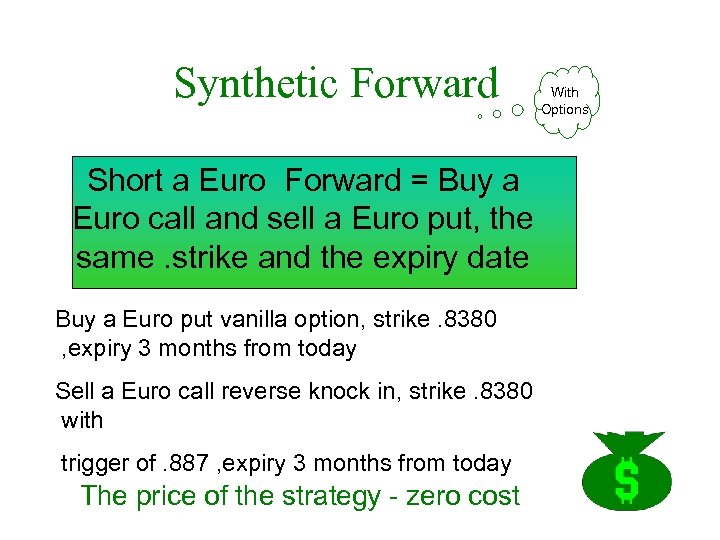 Synthetic Forward

With Options

Short a Euro Forward = Buy a Euro call and sell a Euro put, the same .strike and the expiry date

Buy a Euro put vanilla option, strike .8380 ,expiry 3 months from today

Sell a Euro call reverse knock in, strike .8380 with

trigger of .887 ,expiry 3 months from today

The price of the strategy - zero cost

$